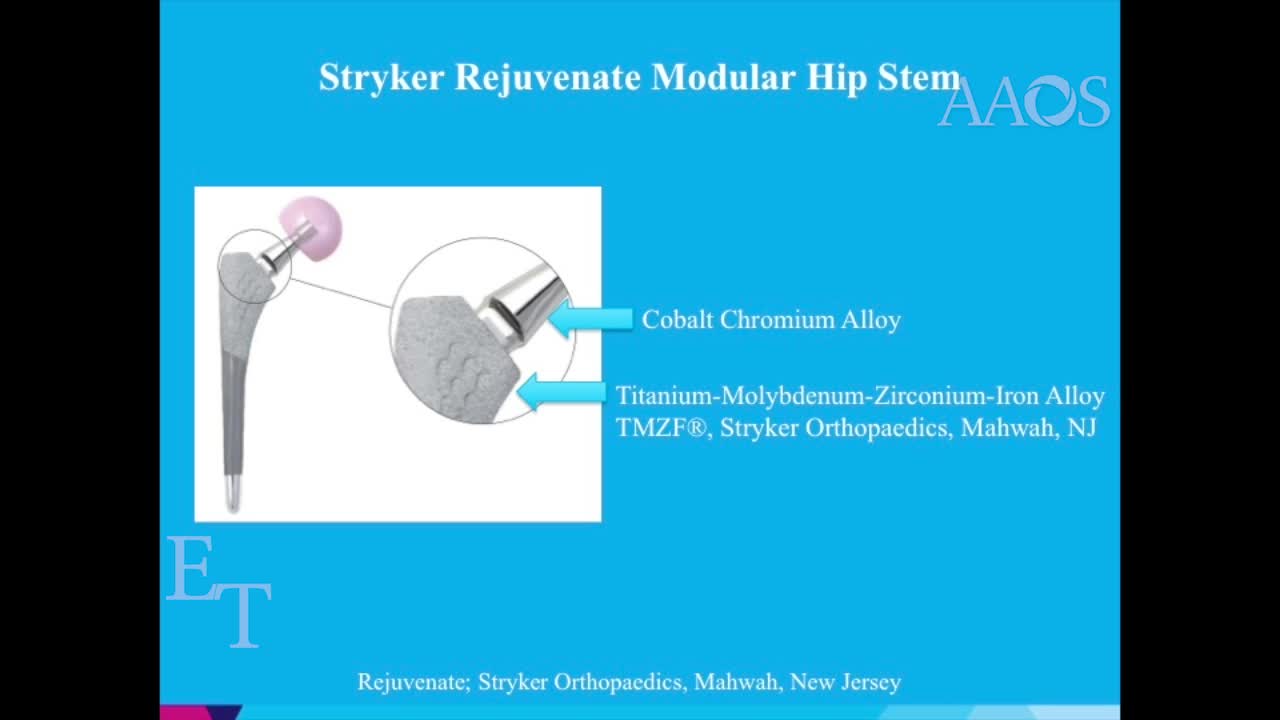 Stryker Rejuvenate Modular Hip Stem

AAOS

Cobalt Chromium Alloy

Titanium-Molybdenum-Zirconium-Iron Alloy
TMZF®, Stryker Orthopaedics, Mahwah, NJ

ET

Rejuvenate; Stryker Orthopaedics, Mahwah, New Jersey